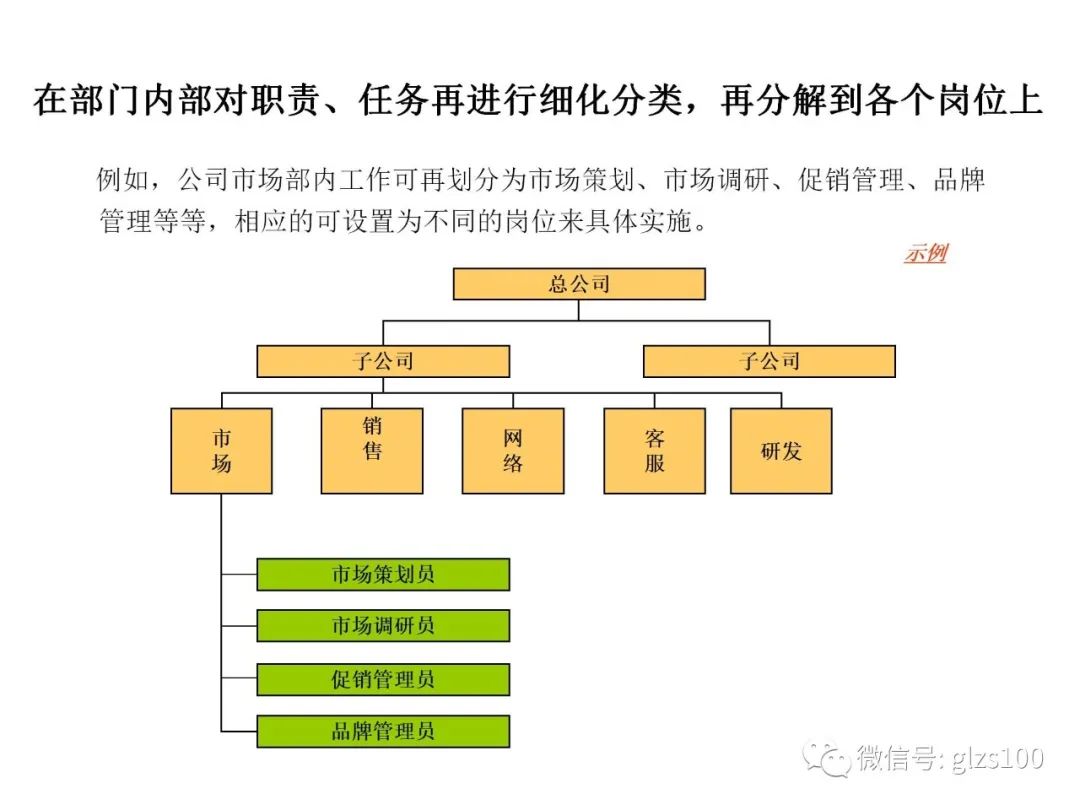 在部门内部对职责、任务再进行细化分类，再分解到各个岗位上

例如，公司市场部内工作可再划分为市场策划、市场调研、促销管理、品牌管理等等，相应的可设置为不同的岗位来具体实施。

示例

总公司

子公司

子公司

市场

销售

网络

客服

研发

市场策划员

市场调研员

促销管理员

品牌管理员

微信号: glzs100